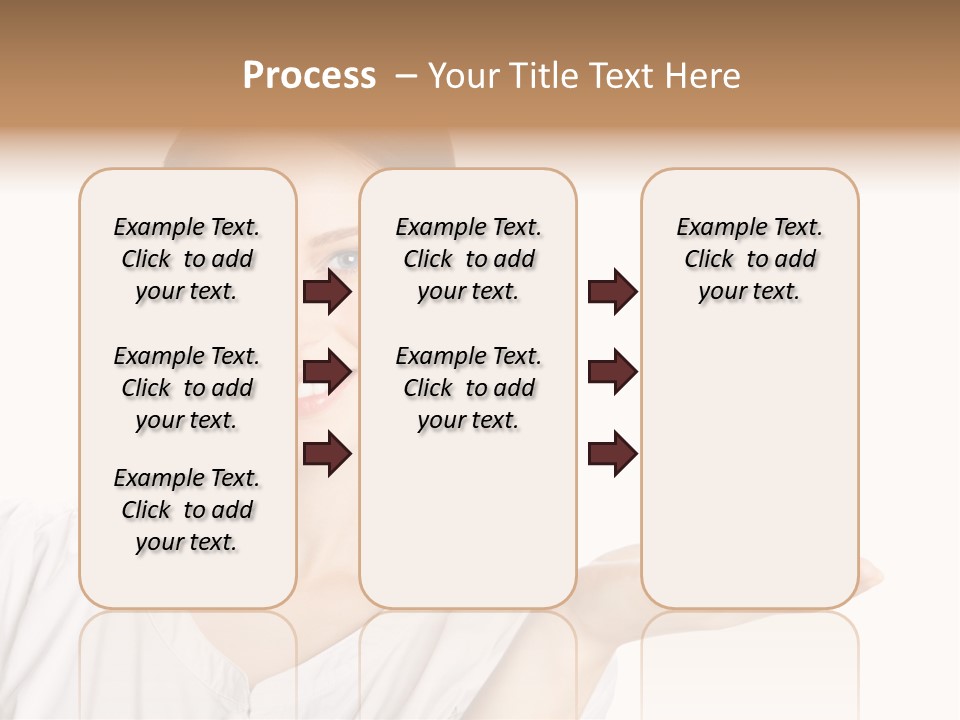 Process – Your Title Text Here

Example Text. Click to add your text.

Example Text. Click to add your text.

Example Text. Click to add your text.

Example Text. Click to add your text.

Example Text. Click to add your text.

Example Text. Click to add your text.